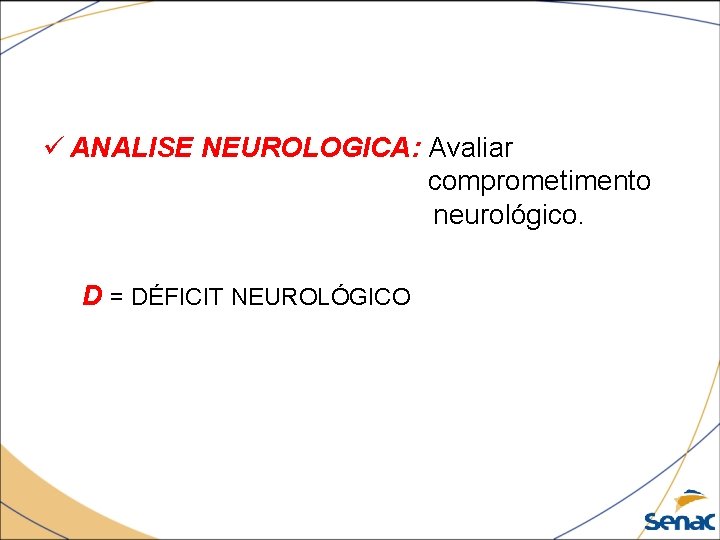 ✓ ANALISE NEUROLOGICA: Avaliar comprometimento neurológico.

D = DÉFICIT NEUROLÓGICO

Senac